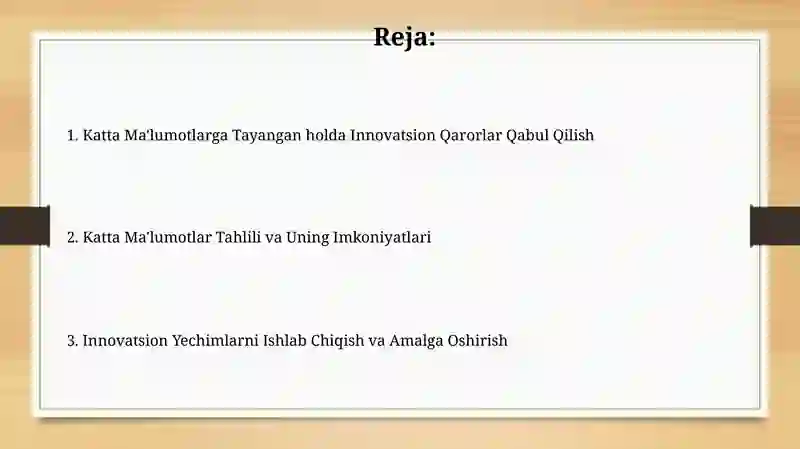 Reja:

1. Katta Ma'lumotlarga Tayangan holda Innovatsion Qarorlar Qabul Qilish

2. Katta Ma'lumotlar Tahlili va Uning Imkoniyatlari

3. Innovatsion Yechimlarni Ishlab Chiqish va Amalga Oshirish